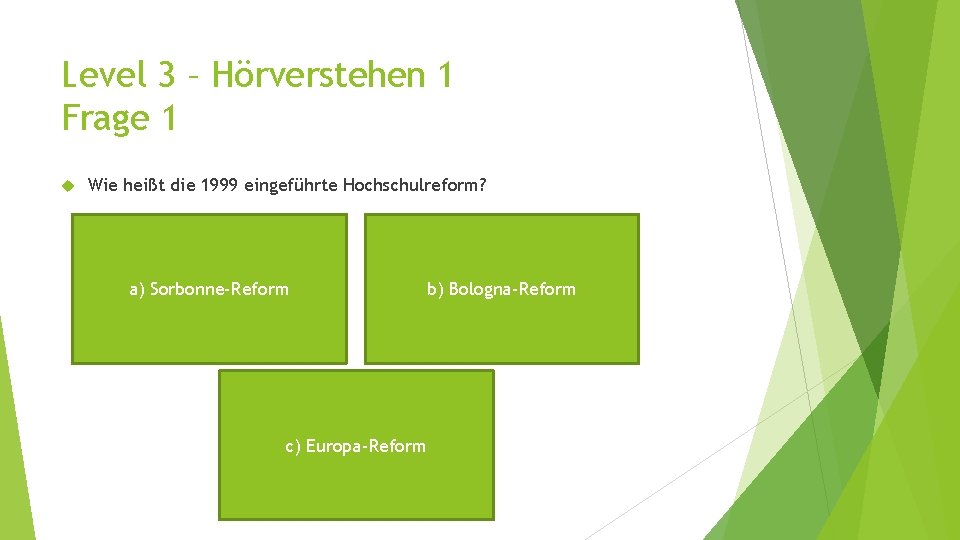 Level 3 – Hörverstehen 1
Frage 1

Wie heißt die 1999 eingeführte Hochschulreform?

a) Sorbonne-Reform

b) Bologna-Reform

c) Europa-Reform